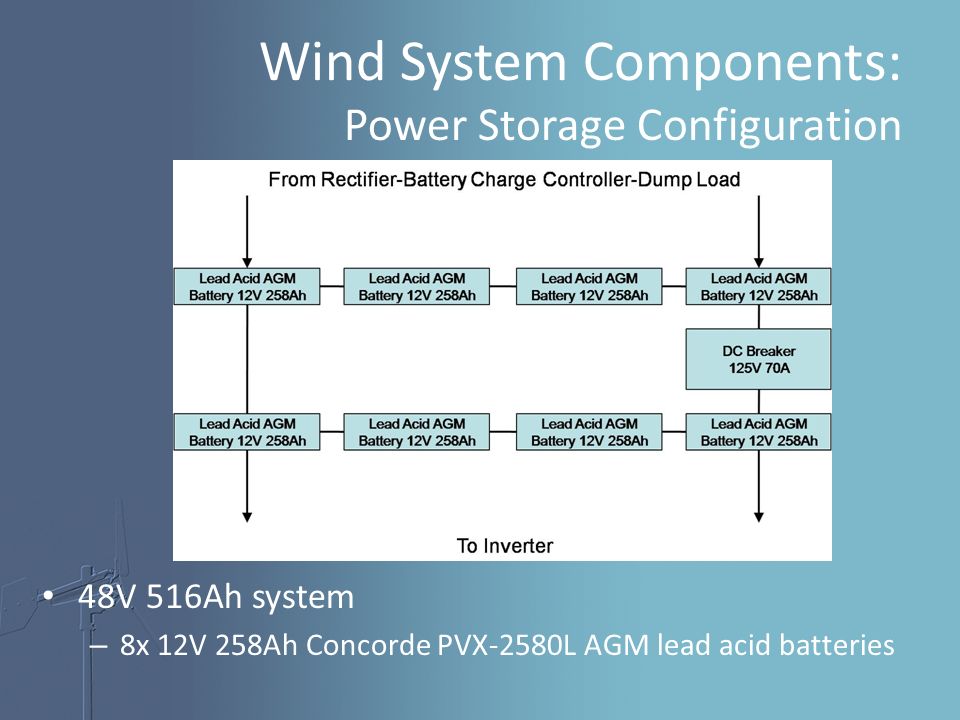 Wind System Components:
Power Storage Configuration

From Rectifier-Battery Charge Controller-Dump Load

Lead Acid AGM Battery 12V 258Ah

Lead Acid AGM Battery 12V 258Ah

Lead Acid AGM Battery 12V 258Ah

Lead Acid AGM Battery 12V 258Ah

DC Breaker 125V 70A

Lead Acid AGM Battery 12V 258Ah

Lead Acid AGM Battery 12V 258Ah

Lead Acid AGM Battery 12V 258Ah

Lead Acid AGM Battery 12V 258Ah

To Inverter

• 48V 516Ah system
– 8x 12V 258Ah Concorde PVX-2580L AGM lead acid batteries